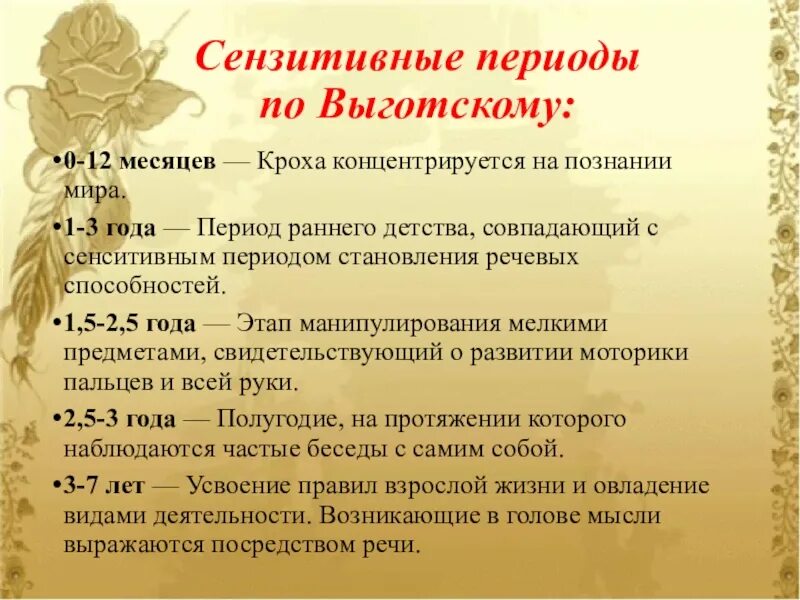 Сензитивные периоды по Выготскому:

•0-12 месяцев — Кроха концентрируется на познании мира.

•1-3 года — Период раннего детства, совпадающий с сенситивным периодом становления речевых способностей.

•1,5-2,5 года — Этап манипулирования мелкими предметами, свидетельствующий о развитии моторики пальцев и всей руки.

•2,5-3 года — Полугодие, на протяжении которого наблюдаются частые беседы с самим собой.

•3-7 лет — Усвоение правил взрослой жизни и овладение видами деятельности. Возникающие в голове мысли выражаются посредством речи.